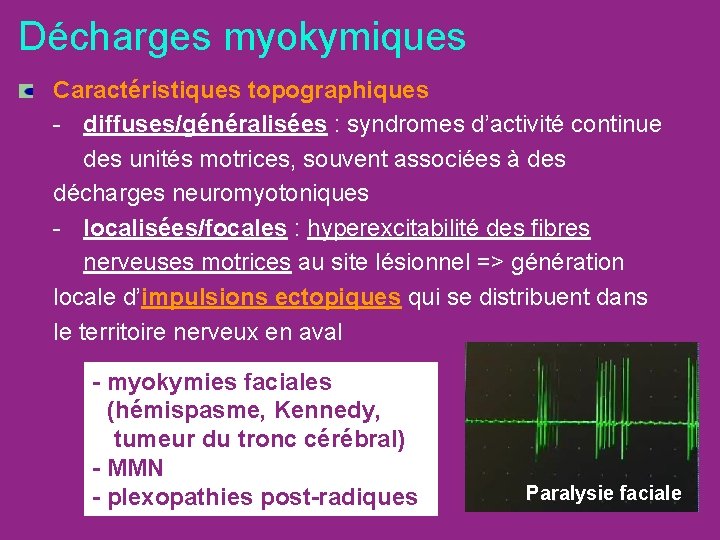 Décharges myokymiques

Caractéristiques topographiques

- diffuses/généralisées : syndromes d'activité continue des unités motrices, souvent associées à des décharges neuromyotoniques

- localisées/focales : hyperexcitabilité des fibres nerveuses motrices au site lésionnel => génération locale d'impulsions ectopiques qui se distribuent dans le territoire nerveux en aval

- myokymies faciales (hémispasme, Kennedy, tumeur du tronc cérébral)
- MMN
- plexopathies post-radiques

Paralysie faciale